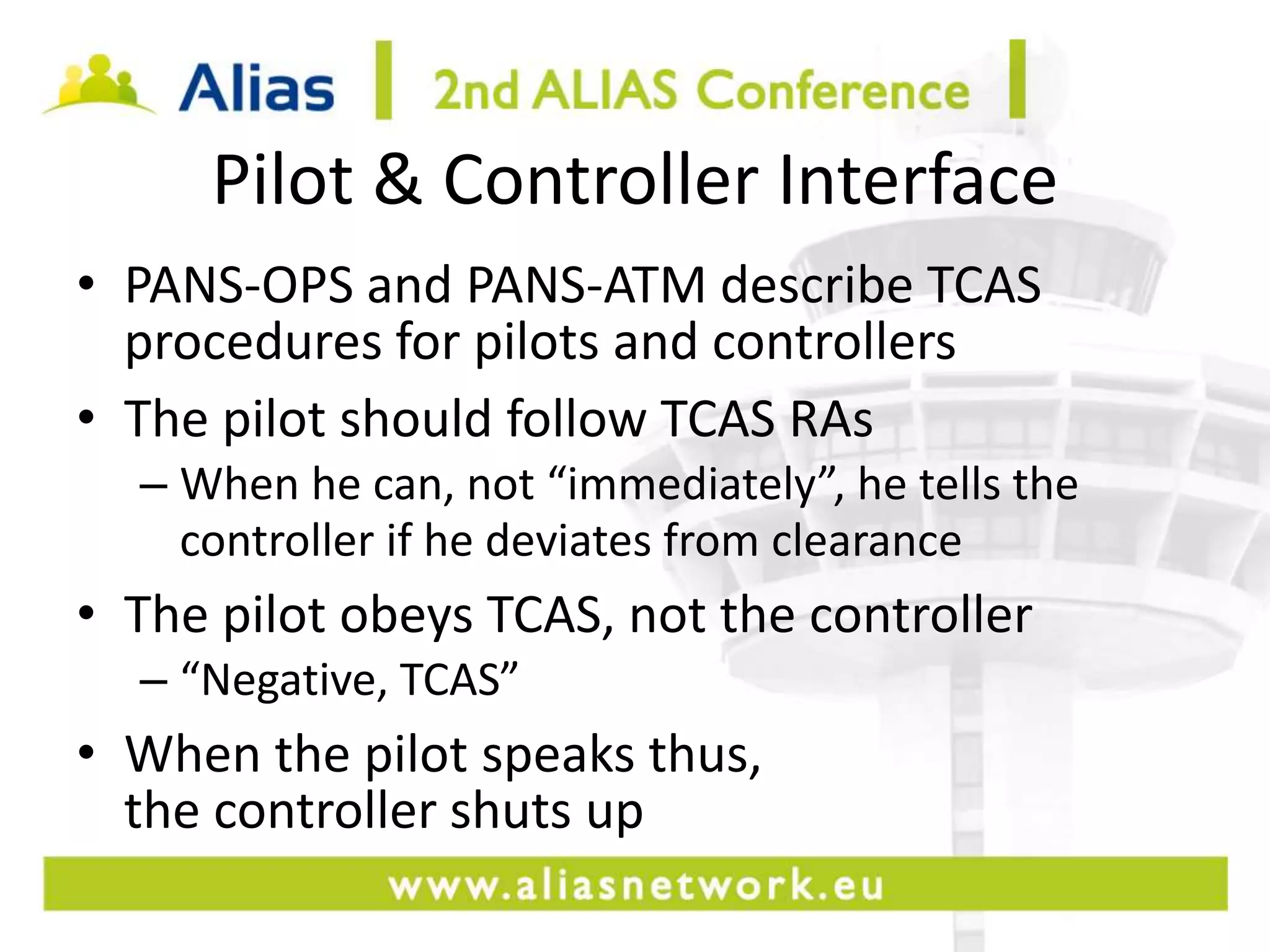 Alias | 2nd ALIAS Conference |

Pilot & Controller Interface

• PANS-OPS and PANS-ATM describe TCAS procedures for pilots and controllers

• The pilot should follow TCAS RAs
– When he can, not “immediately”, he tells the controller if he deviates from clearance

• The pilot obeys TCAS, not the controller
– “Negative, TCAS”

• When the pilot speaks thus, the controller shuts up

www.aliasnetwork.eu